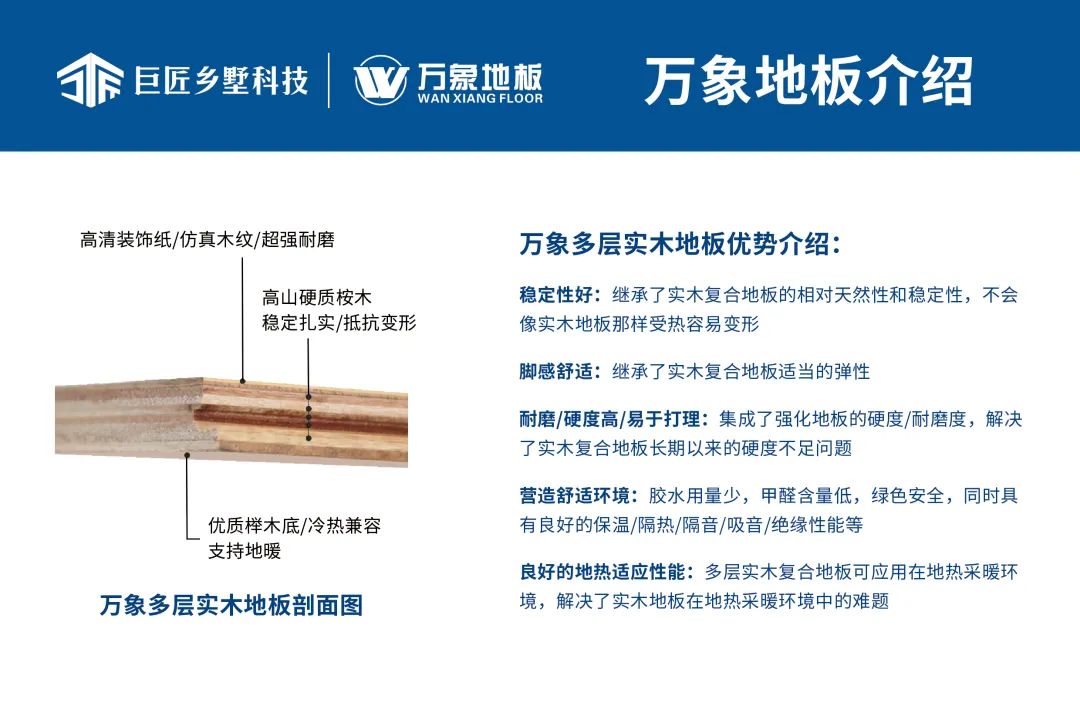 巨匠乡墅科技

万象地板
WAN XIANG FLOOR

万象地板介绍

高清装饰纸/仿真木纹/超强耐磨

高山硬质桉木
稳定扎实/抵抗变形

优质榉木底/冷热兼容
支持地暖

万象多层实木地板剖面图

万象多层实木地板优势介绍：

稳定性好：继承了实木复合地板的相对天然性和稳定性，不会像实木地板那样受热容易变形

脚感舒适：继承了实木复合地板适当的弹性

耐磨/硬度高/易于打理：集成了强化地板的硬度/耐磨度，解决了实木复合地板长期以来的硬度不足问题

营造舒适环境：胶水用量少，甲醛含量低，绿色安全，同时具有良好的保温/隔热/隔音/吸音/绝缘性能等

良好的地热适应性能：多层实木复合地板可应用在地热采暖环境，解决了实木地板在地热采暖环境中的难题